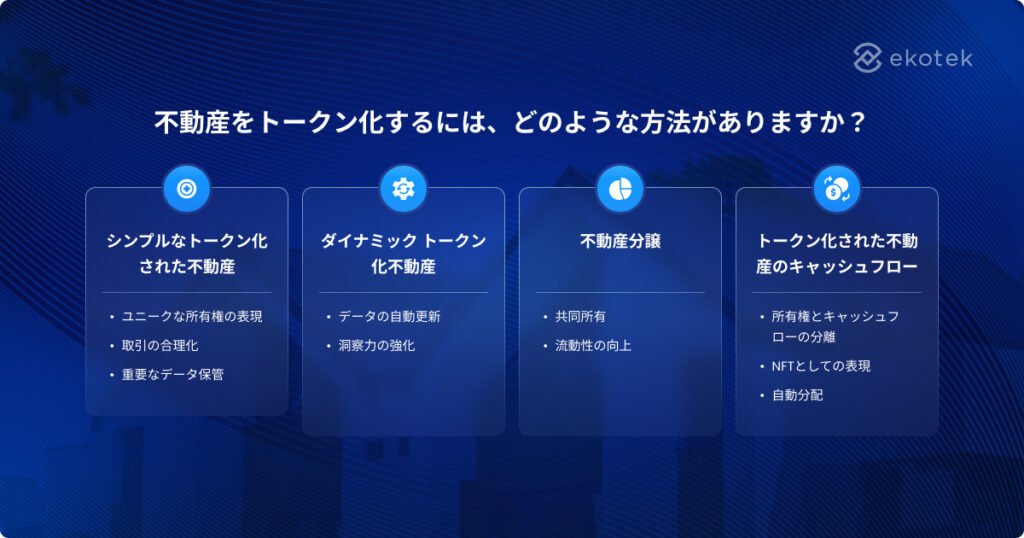 ekotek

不動産をトークン化するには、どのような方法がありますか？

シンプルなトークン化された不動産

• ユニークな所有権の表現
• 取引の合理化
• 重要なデータ保管

ダイナミック トークン化不動産

• データの自動更新
• 洞察力の強化

不動産分譲

• 共同所有
• 流動性の向上

トークン化された不動産のキャッシュフロー

• 所有権とキャッシュフローの分離
• NFTとしての表現
• 自動分配